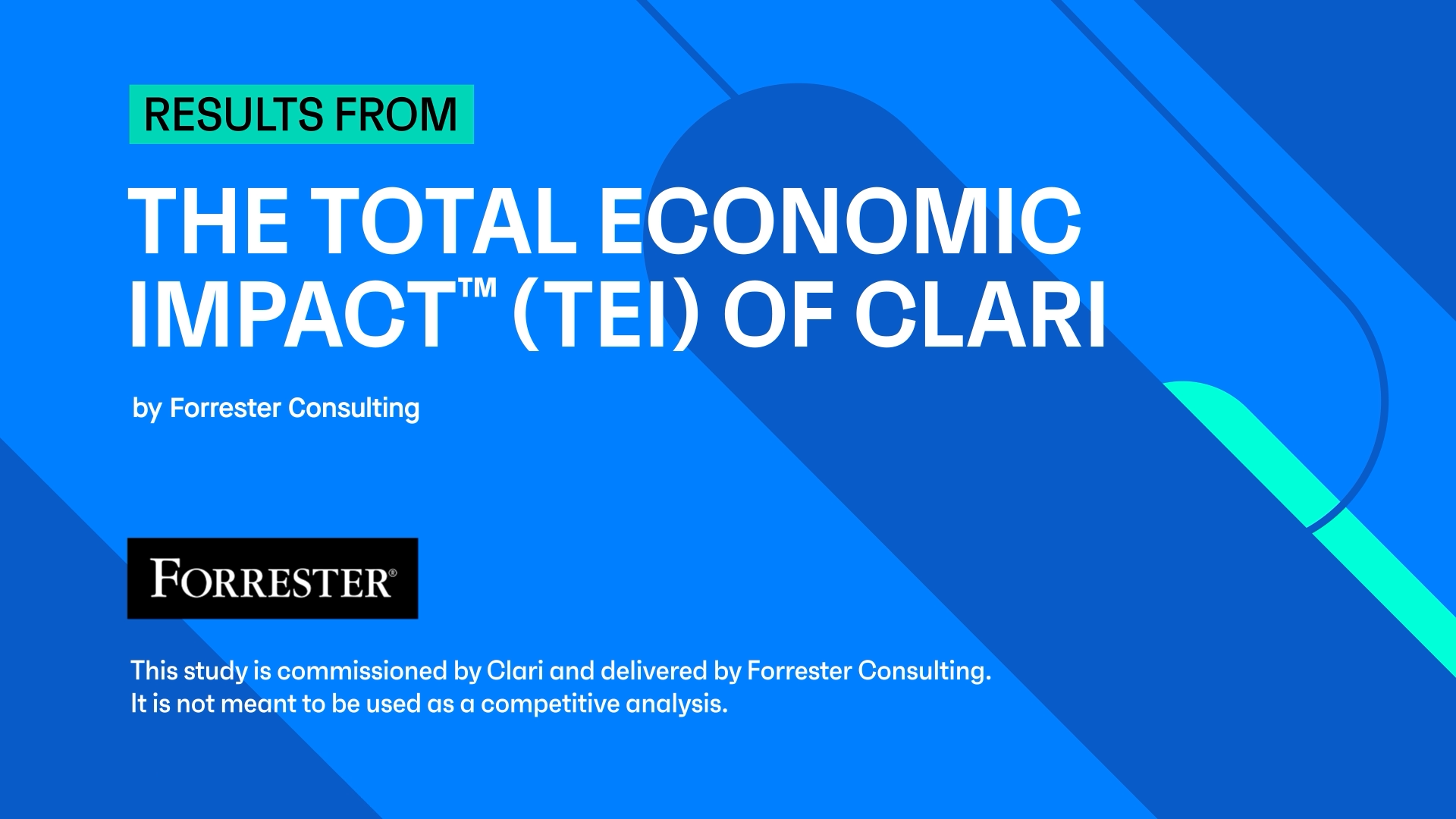 RESULTS FROM

THE TOTAL ECONOMIC IMPACT™ (TEI) OF CLARI

by Forrester Consulting

FORRESTER®

This study is commissioned by Clari and delivered by Forrester Consulting. It is not meant to be used as a competitive analysis.